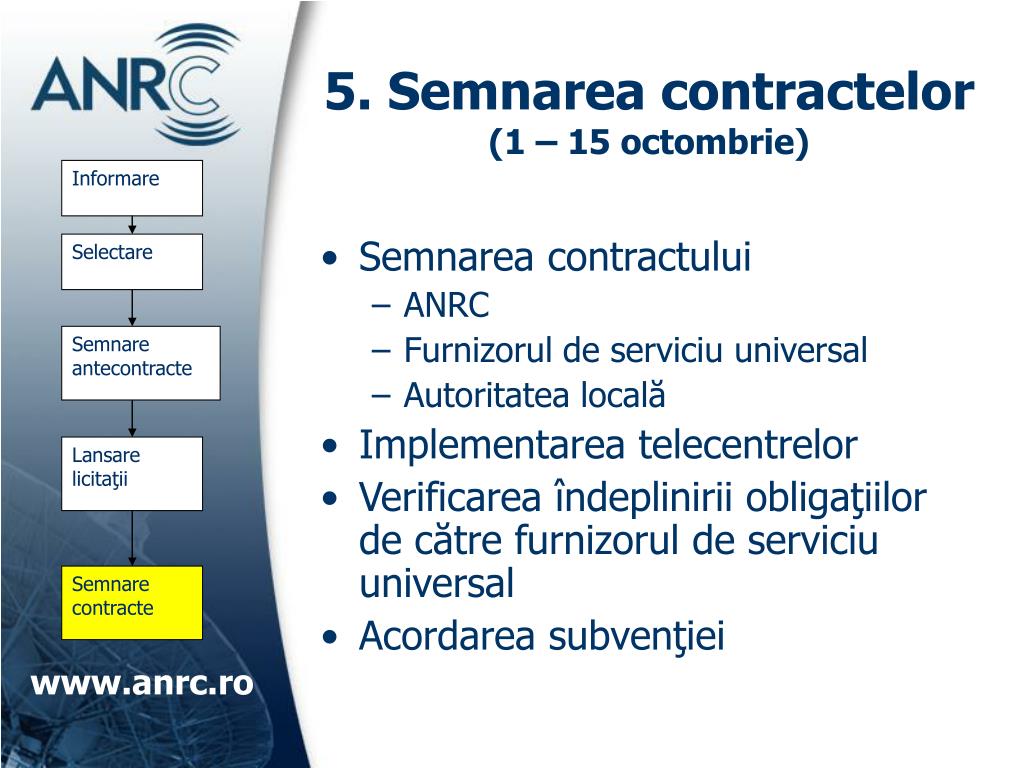 ANRC

5. Semnarea contractelor
(1 – 15 octombrie)

Informare

Selectare

Semnare antecontracte

Lansare licitaţii

Semnare contracte

www.anrc.ro

• Semnarea contractului
– ANRC
– Furnizorul de serviciu universal
– Autoritatea locală
• Implementarea telecentrelor
• Verificarea îndeplinirii obligaţiilor de către furnizorul de serviciu universal
• Acordarea subvenţiei